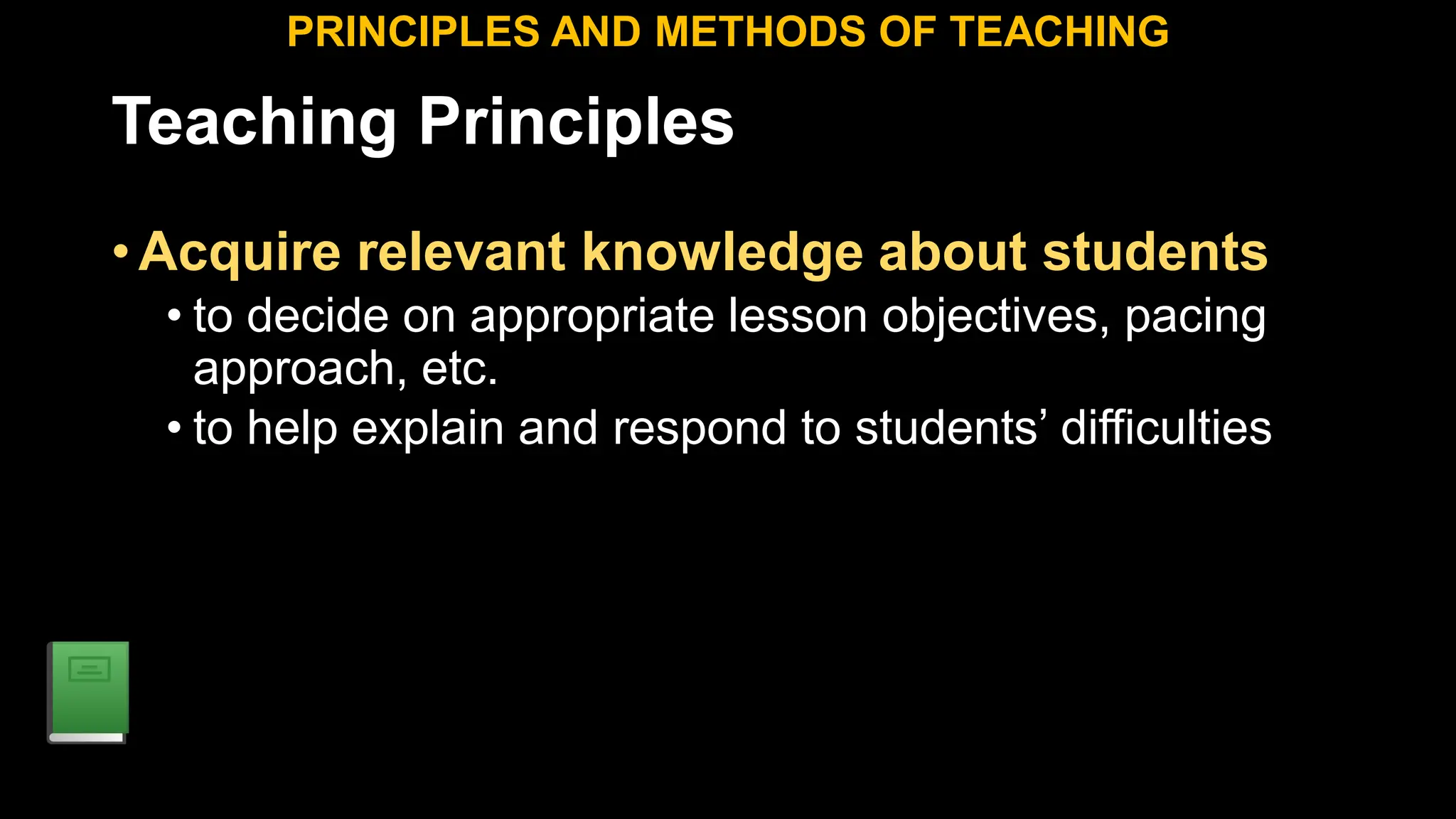 PRINCIPLES AND METHODS OF TEACHING

Teaching Principles

• Acquire relevant knowledge about students
  • to decide on appropriate lesson objectives, pacing approach, etc.
  • to help explain and respond to students' difficulties